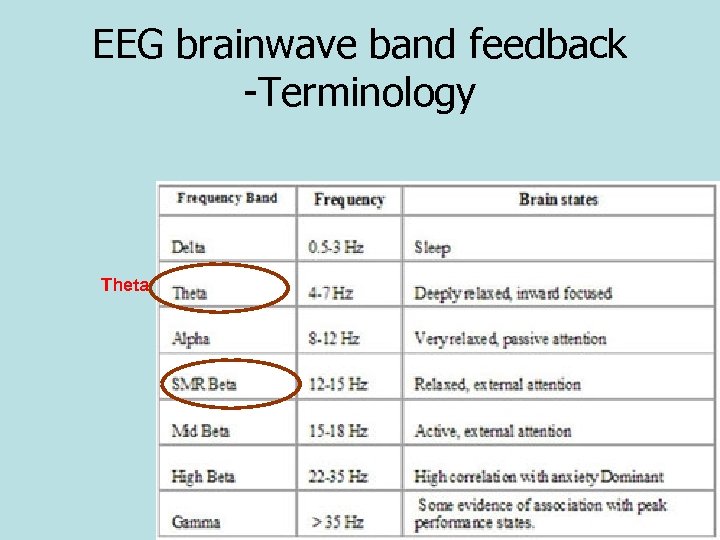 EEG brainwave band feedback -Terminology

Theta

| Frequency Band | Frequency | Brain states |
|---|---|---|
| Delta | 0.5-3 Hz | Sleep |
| Theta | 4-7 Hz | Deeply relaxed, inward focused |
| Alpha | 8-12 Hz | Very relaxed, passive attention |
| SMR Beta | 12-15 Hz | Relaxed, external attention |
| Mid Beta | 15-18 Hz | Active, external attention |
| High Beta | 22-35 Hz | High correlation with anxiety Dominant |
| Gamma | > 35 Hz | Some evidence of association with peak performance states. |